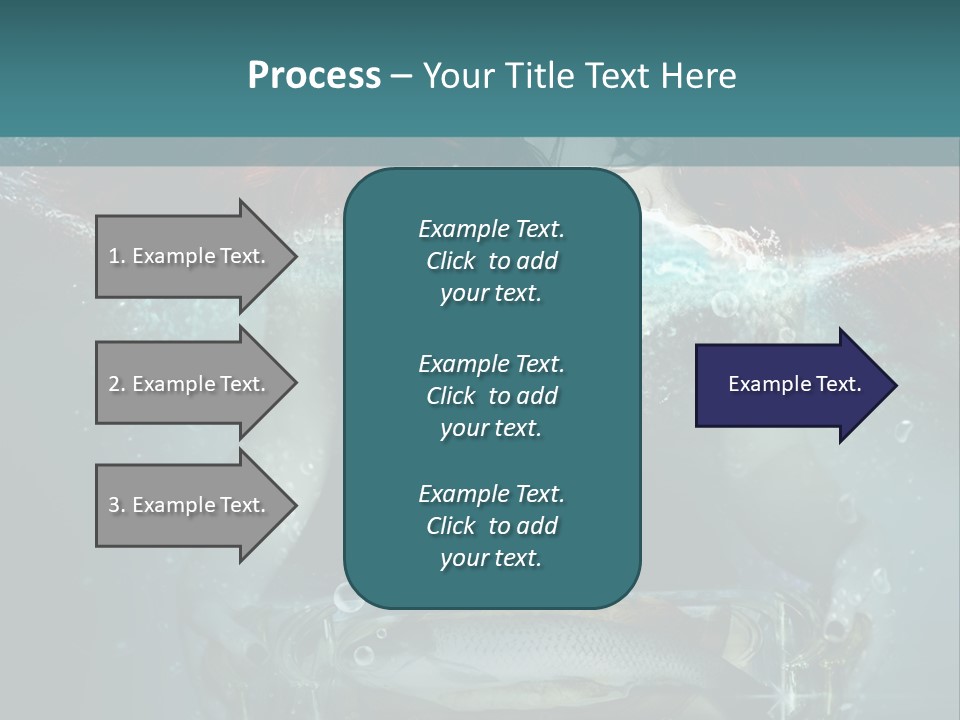 Process – Your Title Text Here

1. Example Text.

2. Example Text.

3. Example Text.

Example Text. Click to add your text.

Example Text. Click to add your text.

Example Text. Click to add your text.

Example Text.